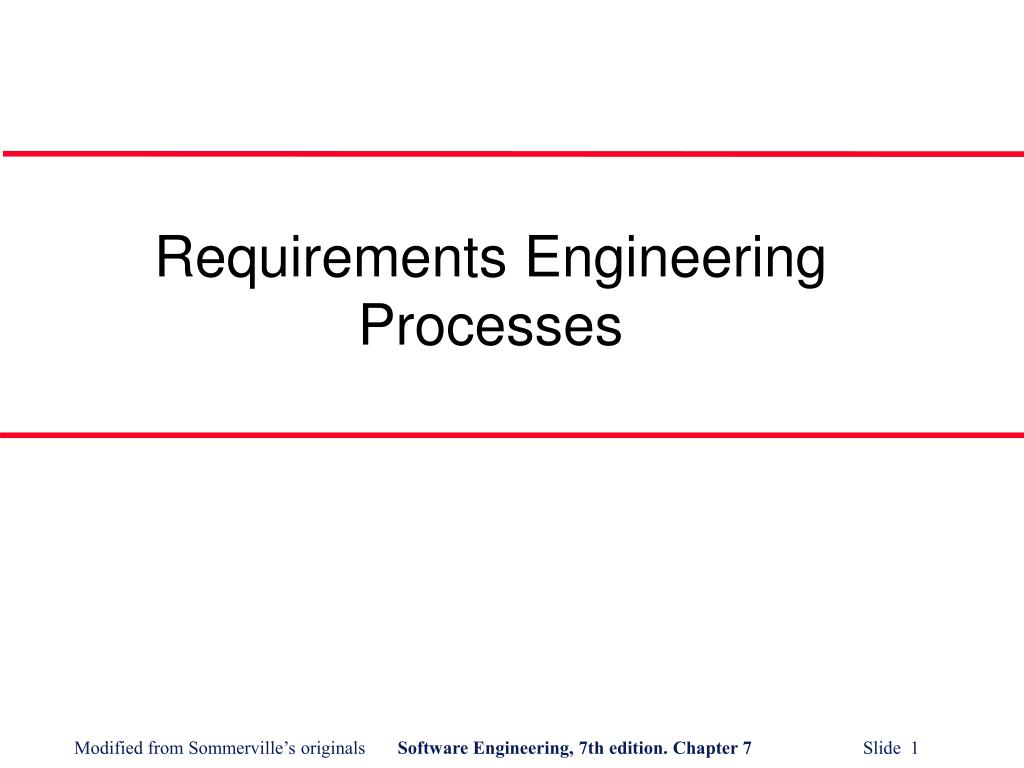 Requirements Engineering Processes

Modified from Sommerville's originals Software Engineering, 7th edition. Chapter 7 Slide 1